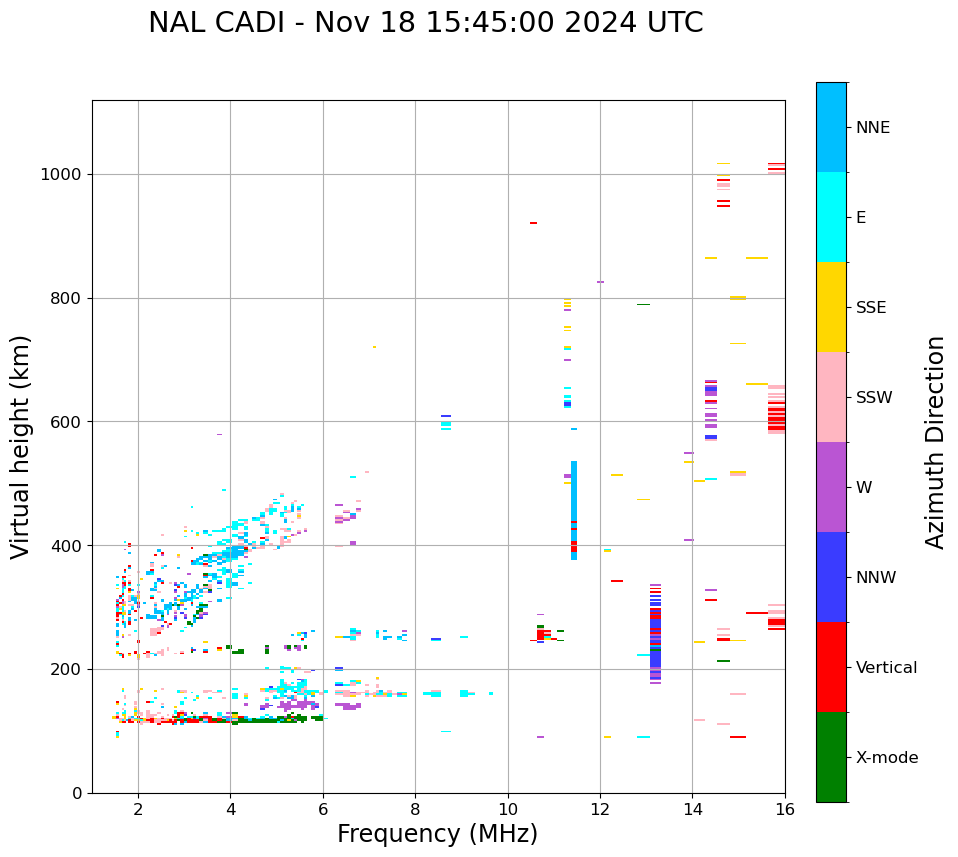 NAL CADI - Nov 18 15:45:00 2024 UTC

Virtual height (km)

1000
800
600
400
200
0

2
4
6
8
10
12
14
16

Frequency (MHz)

NNE
E
SSE
SSW
W
NNW
Vertical
X-mode

Azimuth Direction